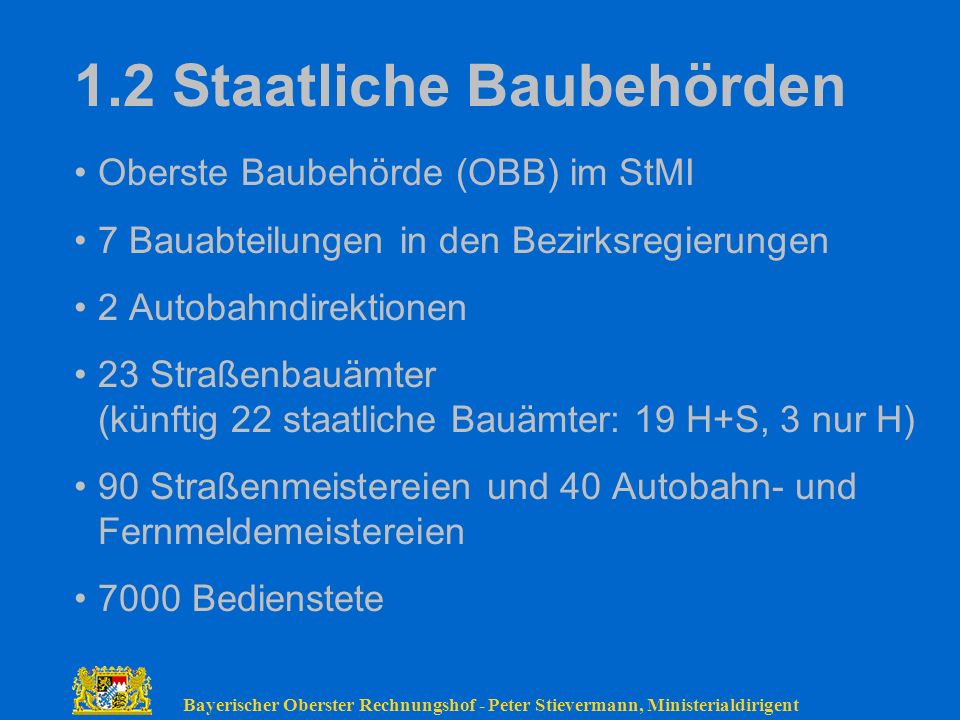 1.2 Staatliche Baubehörden

• Oberste Baubehörde (OBB) im StMI

• 7 Bauabteilungen in den Bezirksregierungen

• 2 Autobahndirektionen

• 23 Straßenbauämter (künftig 22 staatliche Bauämter: 19 H+S, 3 nur H)

• 90 Straßenmeistereien und 40 Autobahn- und Fernmeldemeistereien

• 7000 Bedienstete

Bayerischer Oberster Rechnungshof - Peter Stievermann, Ministerialdirigent